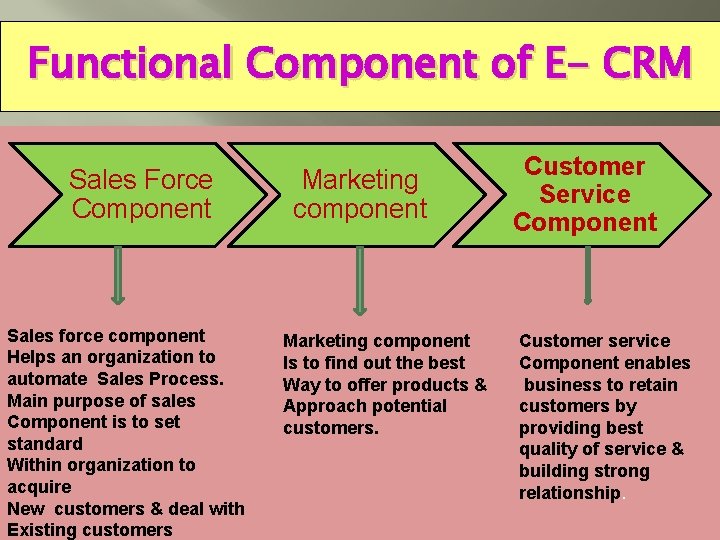 Functional Component of E- CRM

Sales Force Component

Marketing component

Customer Service Component

Sales force component Helps an organization to automate Sales Process. Main purpose of sales Component is to set standard Within organization to acquire New customers & deal with Existing customers

Marketing component Is to find out the best Way to offer products & Approach potential customers.

Customer service Component enables business to retain customers by providing best quality of service & building strong relationship.